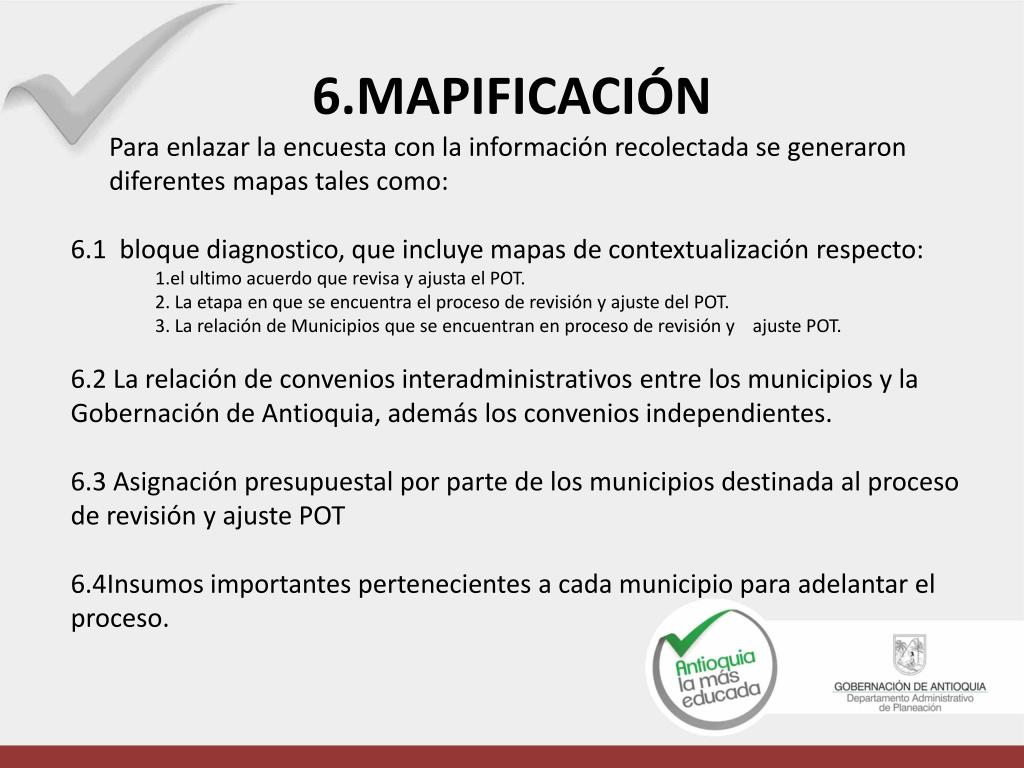 6.MAPIFICACIÓN

Para enlazar la encuesta con la información recolectada se generaron diferentes mapas tales como:

6.1 bloque diagnostico, que incluye mapas de contextualización respecto:
1.el ultimo acuerdo que revisa y ajusta el POT.
2. La etapa en que se encuentra el proceso de revisión y ajuste del POT.
3. La relación de Municipios que se encuentran en proceso de revisión y ajuste POT.

6.2 La relación de convenios interadministrativos entre los municipios y la Gobernación de Antioquia, además los convenios independientes.

6.3 Asignación presupuestal por parte de los municipios destinada al proceso de revisión y ajuste POT

6.4Insumos importantes pertenecientes a cada municipio para adelantar el proceso.

Antioquia la más educada

GOBERNACIÓN DE ANTIOQUIA
Departamento Administrativo de Planeación